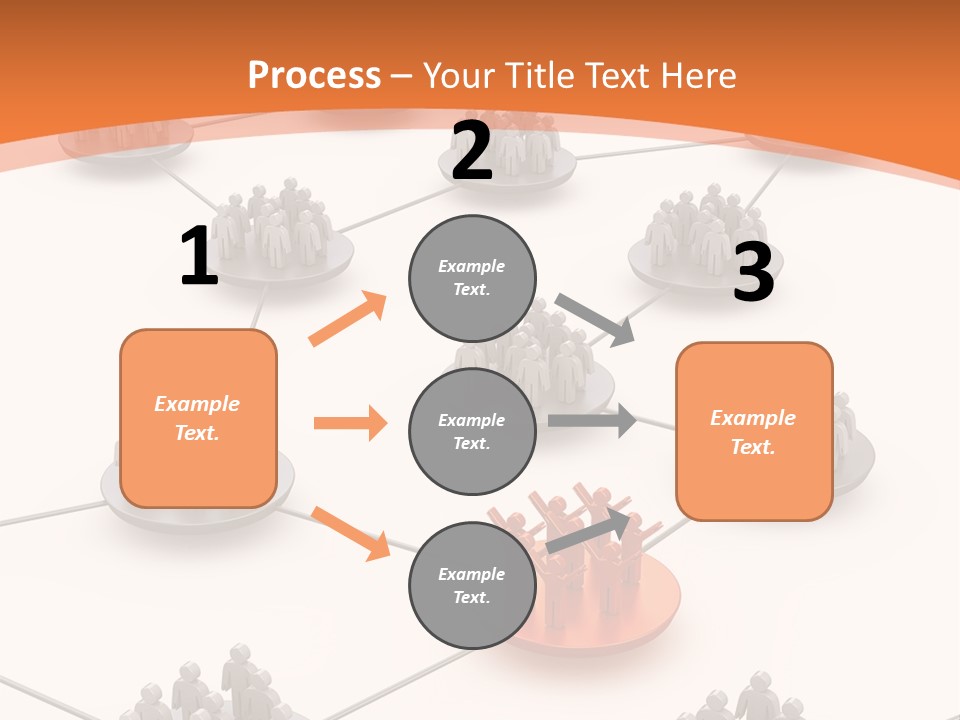 Process – Your Title Text Here

1

Example Text.

2

Example Text.

Example Text.

Example Text.

3

Example Text.